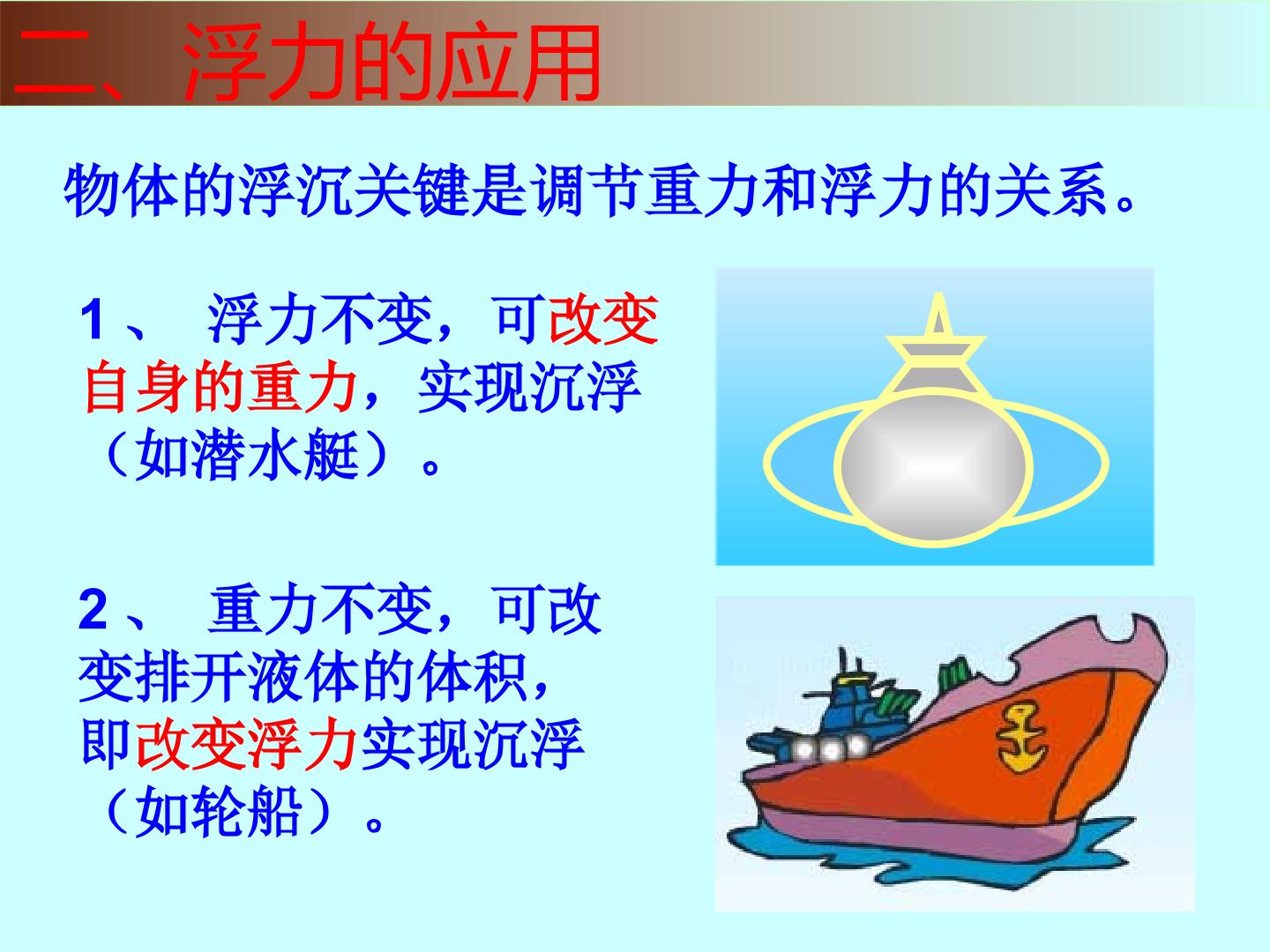 二、浮力的应用

物体的浮沉关键是调节重力和浮力的关系。

1、 浮力不变，可改变自身的重力，实现沉浮（如潜水艇）。

2、 重力不变，可改变排开液体的体积，即改变浮力实现沉浮（如轮船）。